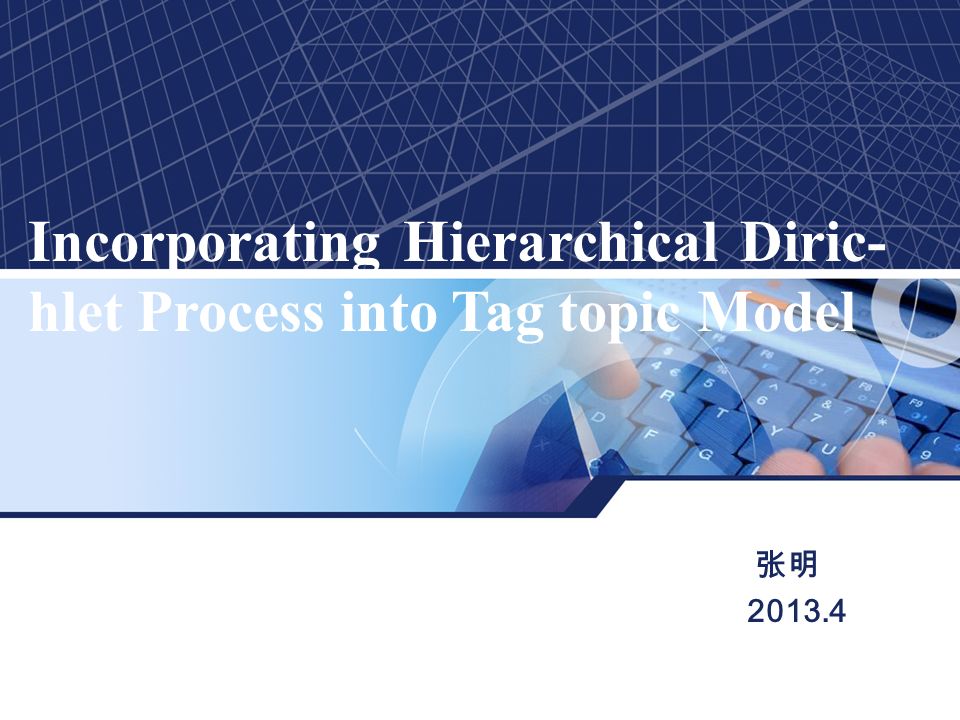 Incorporating Hierarchical Dirichlet Process into Tag topic Model

张明
2013.4